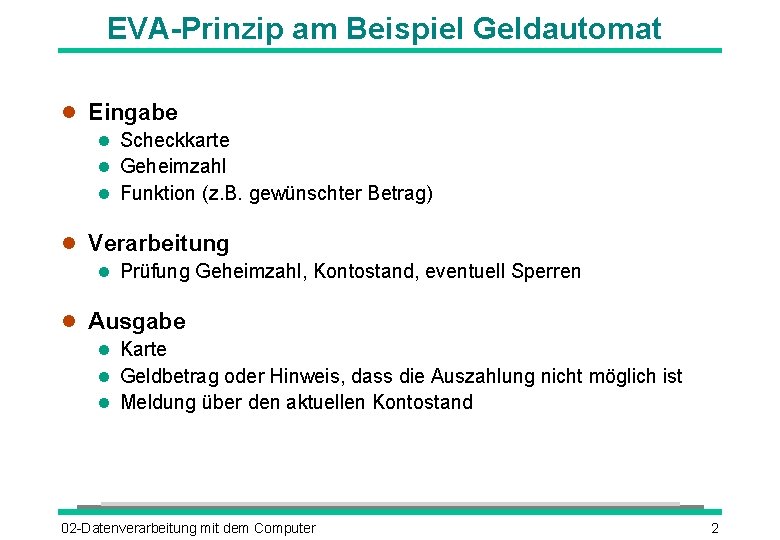 EVA-Prinzip am Beispiel Geldautomat

- Eingabe
  - Scheckkarte
  - Geheimzahl
  - Funktion (z.B. gewünschter Betrag)

- Verarbeitung
  - Prüfung Geheimzahl, Kontostand, eventuell Sperren

- Ausgabe
  - Karte
  - Geldbetrag oder Hinweis, dass die Auszahlung nicht möglich ist
  - Meldung über den aktuellen Kontostand

02-Datenverarbeitung mit dem Computer

2